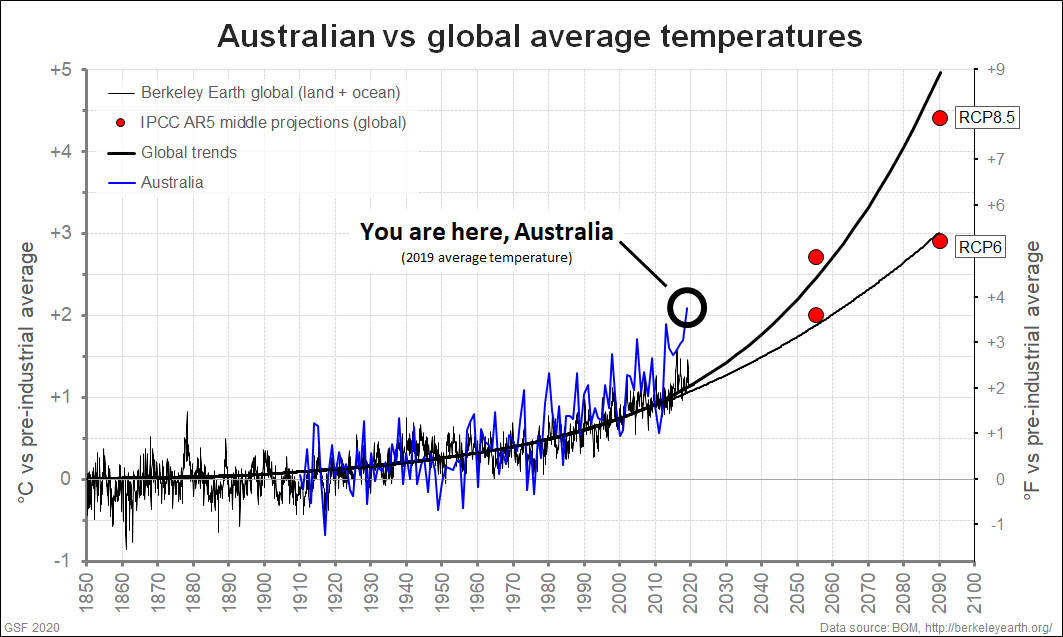 Australian vs global average temperatures

Berkeley Earth global (land + ocean)
IPCC AR5 middle projections (global)
Global trends
Australia

You are here, Australia
(2019 average temperature)

RCP8.5
RCP6

°C vs pre-industrial average

+5
+4
+3
+2
+1
0
-1

°F vs pre-industrial average

+9
+8
+7
+6
+5
+4
+3
+2
+1
0
-1

1850 1860 1870 1880 1890 1900 1910 1920 1930 1940 1950 1960 1970 1980 1990 2000 2010 2020 2030 2040 2050 2060 2070 2080 2090 2100

GSF 2020
Data source: BOM, http://berkeleyearth.org/